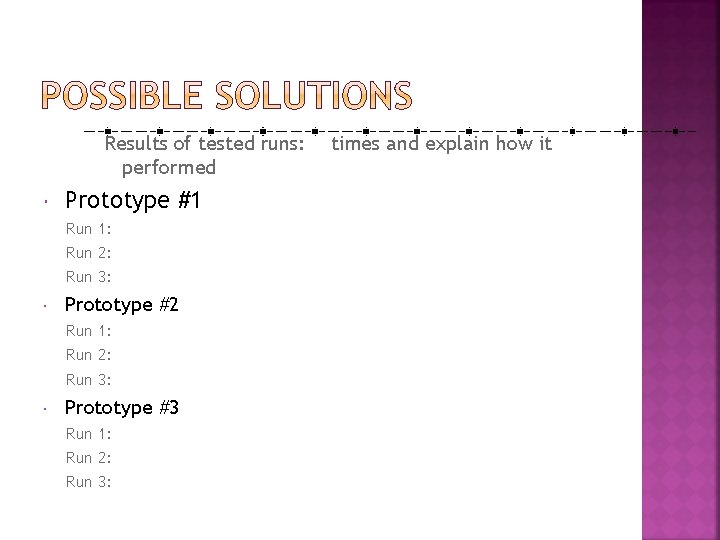 POSSIBLE SOLUTIONS

Results of tested runs: times and explain how it performed

Prototype #1

Run 1:

Run 2:

Run 3:

Prototype #2

Run 1:

Run 2:

Run 3:

Prototype #3

Run 1:

Run 2:

Run 3: